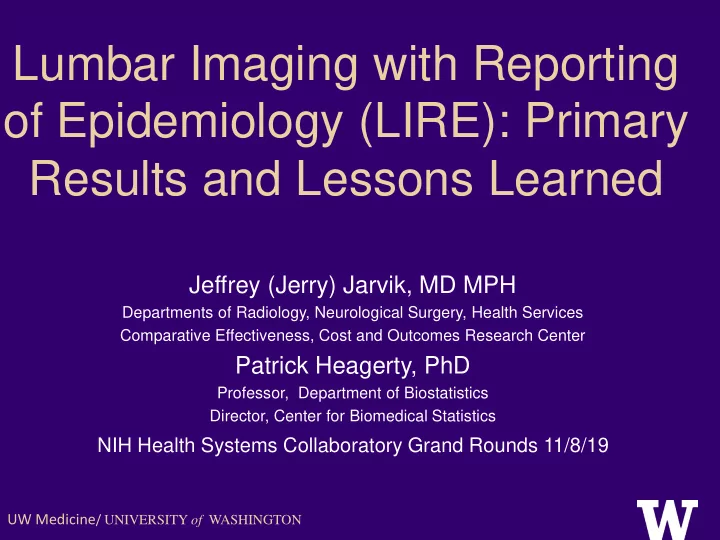 Lumbar Imaging with Reporting of Epidemiology (LIRE): Primary Results and Lessons Learned

Jeffrey (Jerry) Jarvik, MD MPH
Departments of Radiology, Neurological Surgery, Health Services
Comparative Effectiveness, Cost and Outcomes Research Center

Patrick Heagerty, PhD
Professor, Department of Biostatistics
Director, Center for Biomedical Statistics

NIH Health Systems Collaboratory Grand Rounds 11/8/19

UW Medicine/ UNIVERSITY of WASHINGTON

W